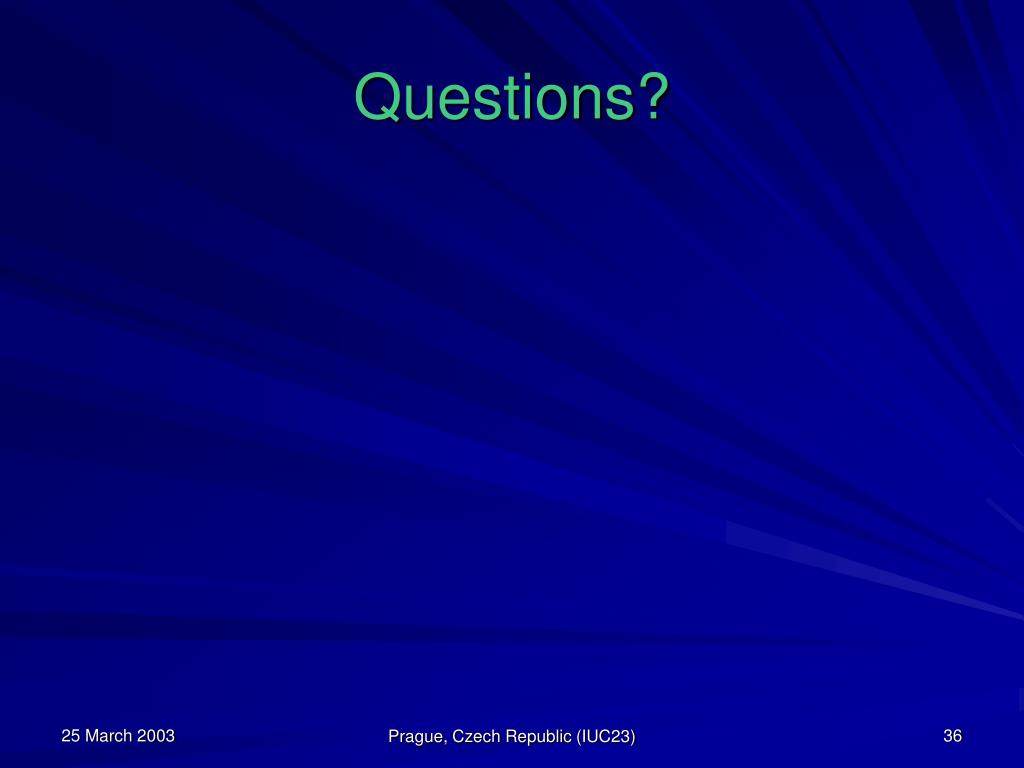 Questions?

25 March 2003

Prague, Czech Republic (IUC23)

36